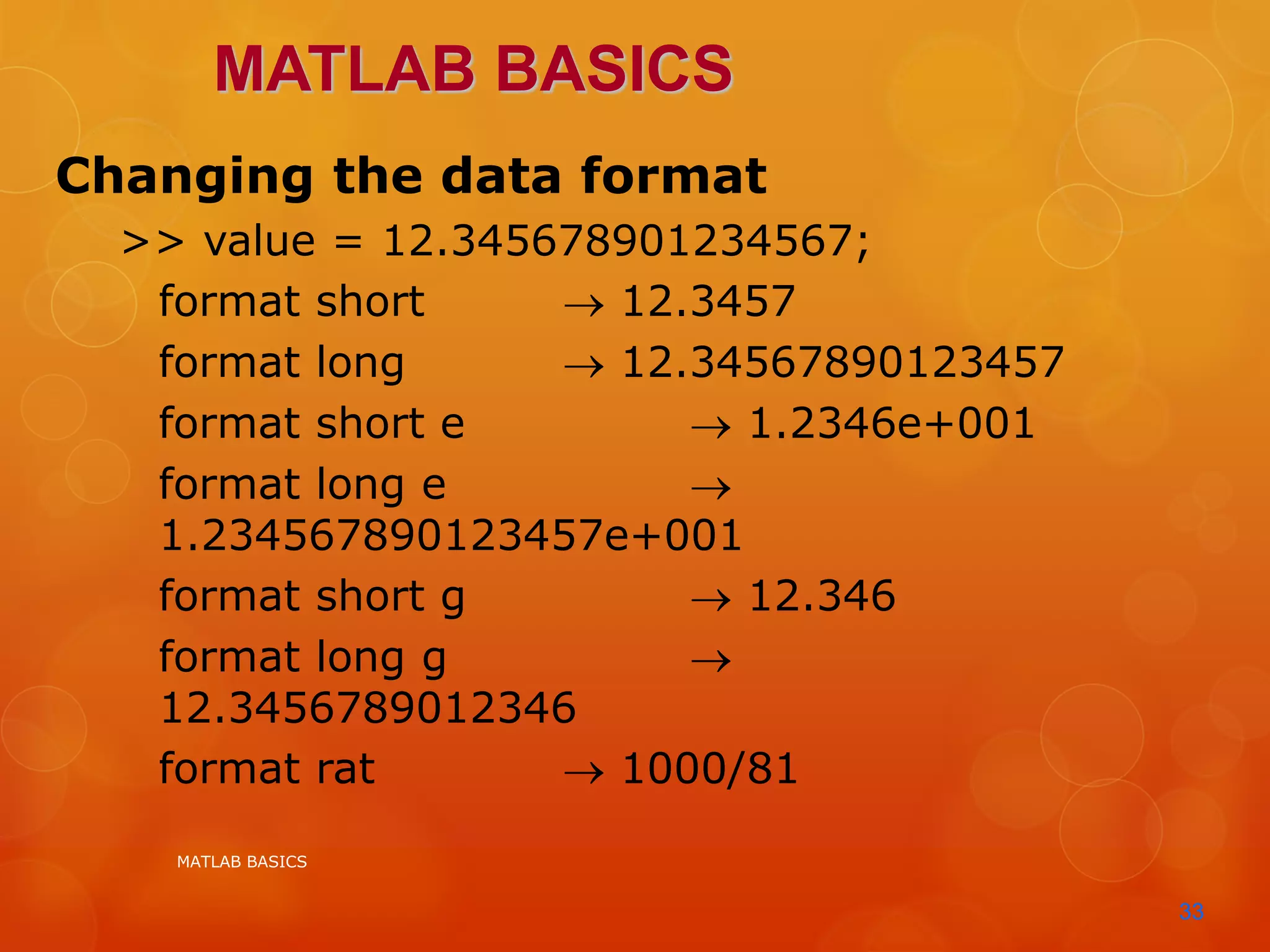 MATLAB BASICS

Changing the data format

>> value = 12.345678901234567;

format short → 12.3457

format long → 12.34567890123457

format short e → 1.2346e+001

format long e → 1.234567890123457e+001

format short g → 12.346

format long g → 12.3456789012346

format rat → 1000/81

MATLAB BASICS

33